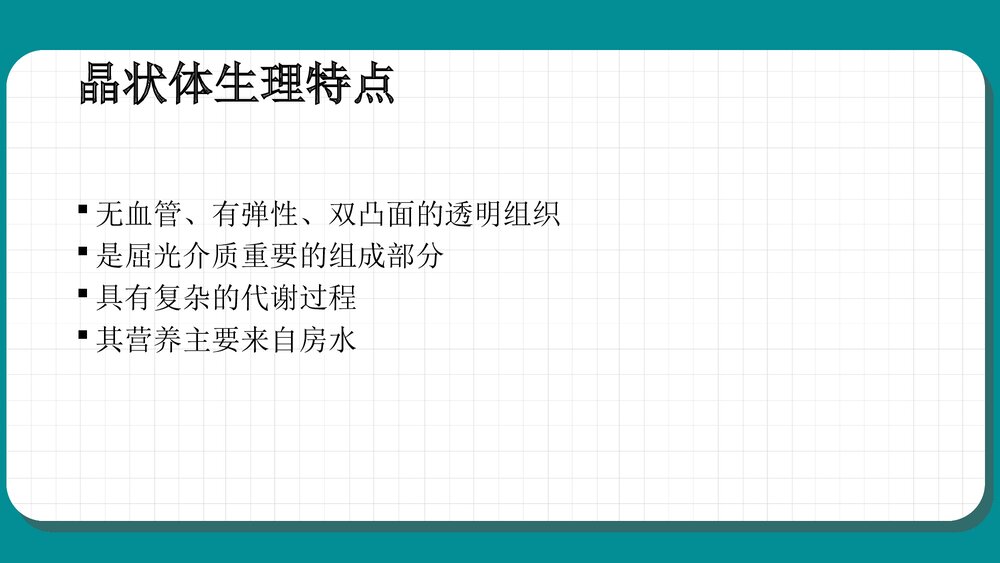 晶状体生理特点

▪ 无血管、有弹性、双凸面的透明组织
▪ 是屈光介质重要的组成部分
▪ 具有复杂的代谢过程
▪ 其营养主要来自房水